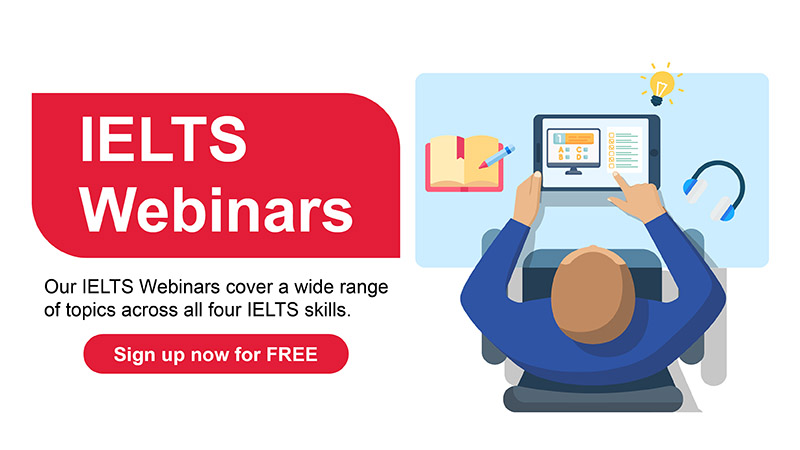 IELTS Webinars

Our IELTS Webinars cover a wide range of topics across all four IELTS skills.

Sign up now for FREE

1
A C
B D